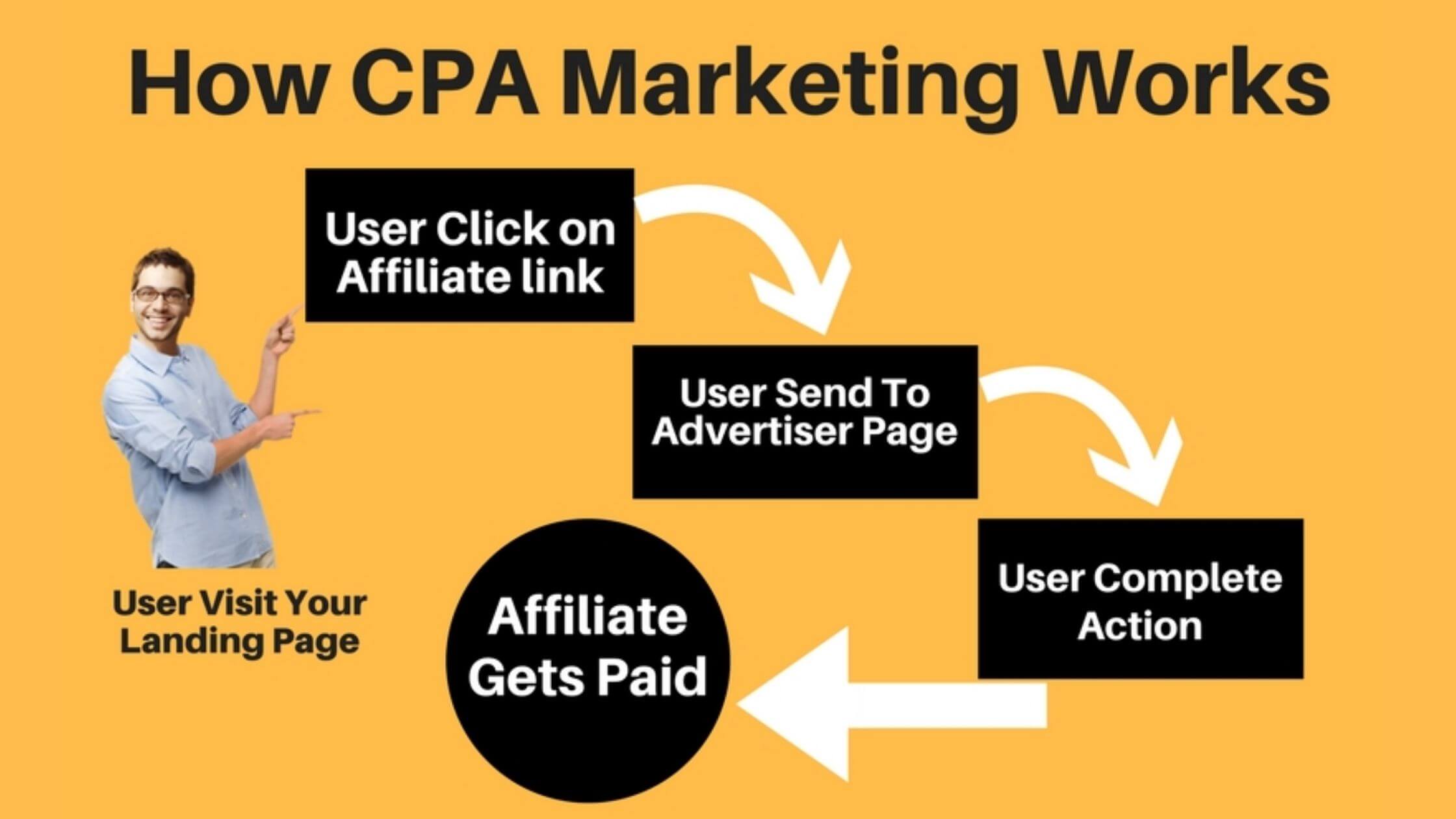 How CPA Marketing Works

User Visit Your Landing Page

User Click on Affiliate link

User Send To Advertiser Page

User Complete Action

Affiliate Gets Paid